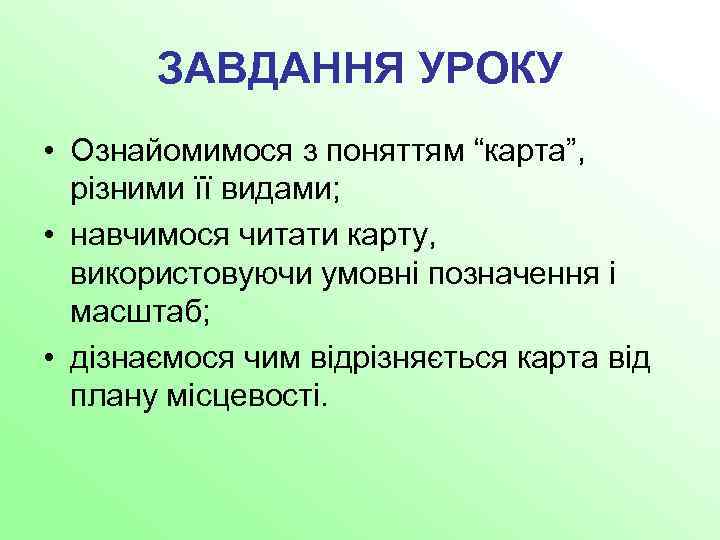 ЗАВДАННЯ УРОКУ

• Ознайомимося з поняттям “карта”, різними її видами;
• навчимося читати карту, використовуючи умовні позначення і масштаб;
• дізнаємося чим відрізняється карта від плану місцевості.